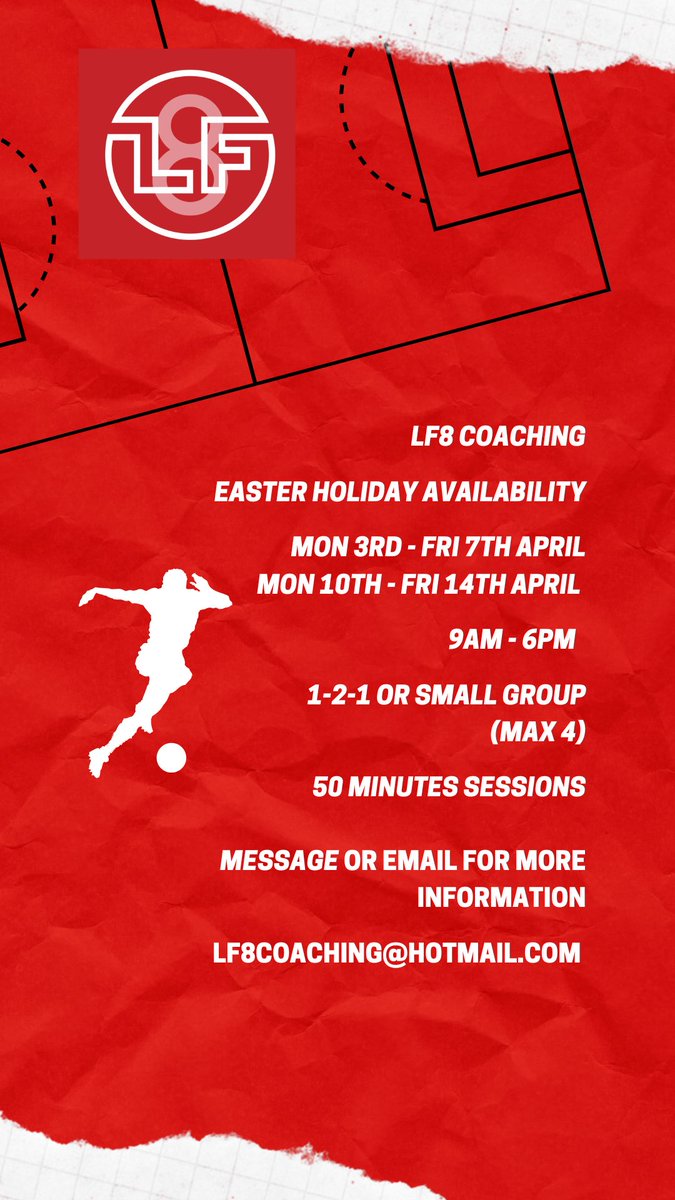 LF8

LF8 COACHING

EASTER HOLIDAY AVAILABILITY

MON 3RD - FRI 7TH APRIL
MON 10TH - FRI 14TH APRIL

9AM - 6PM

1-2-1 OR SMALL GROUP (MAX 4)

50 MINUTES SESSIONS

MESSAGE OR EMAIL FOR MORE INFORMATION

LF8COACHING@HOTMAIL.COM